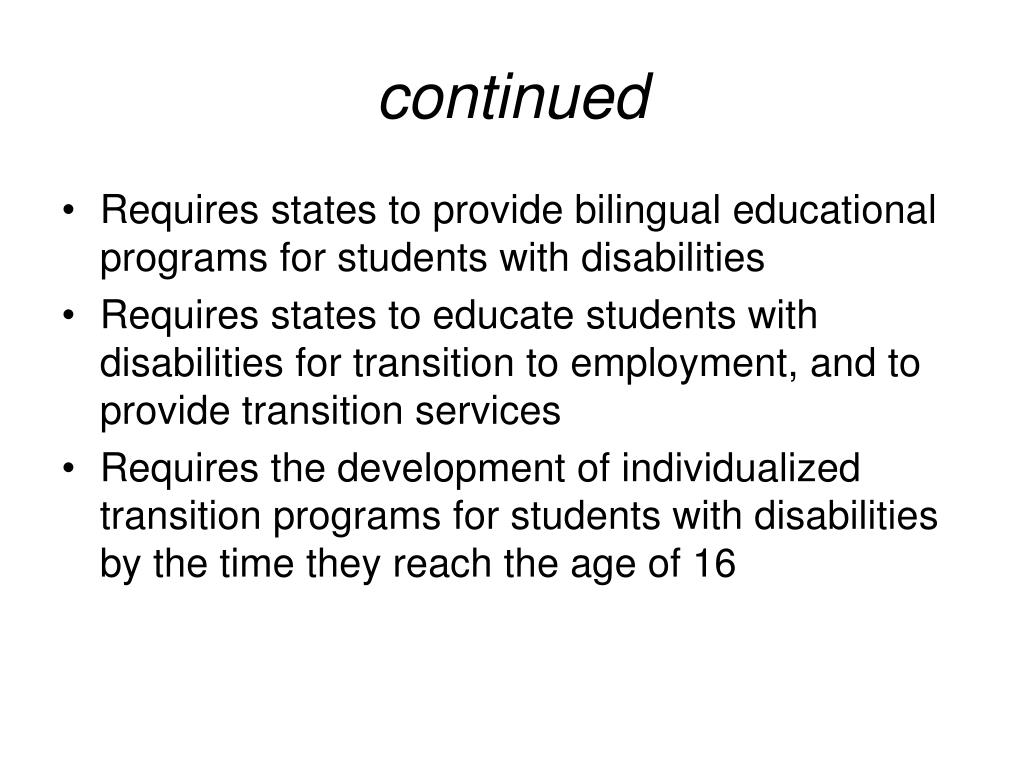 continued

• Requires states to provide bilingual educational programs for students with disabilities
• Requires states to educate students with disabilities for transition to employment, and to provide transition services
• Requires the development of individualized transition programs for students with disabilities by the time they reach the age of 16